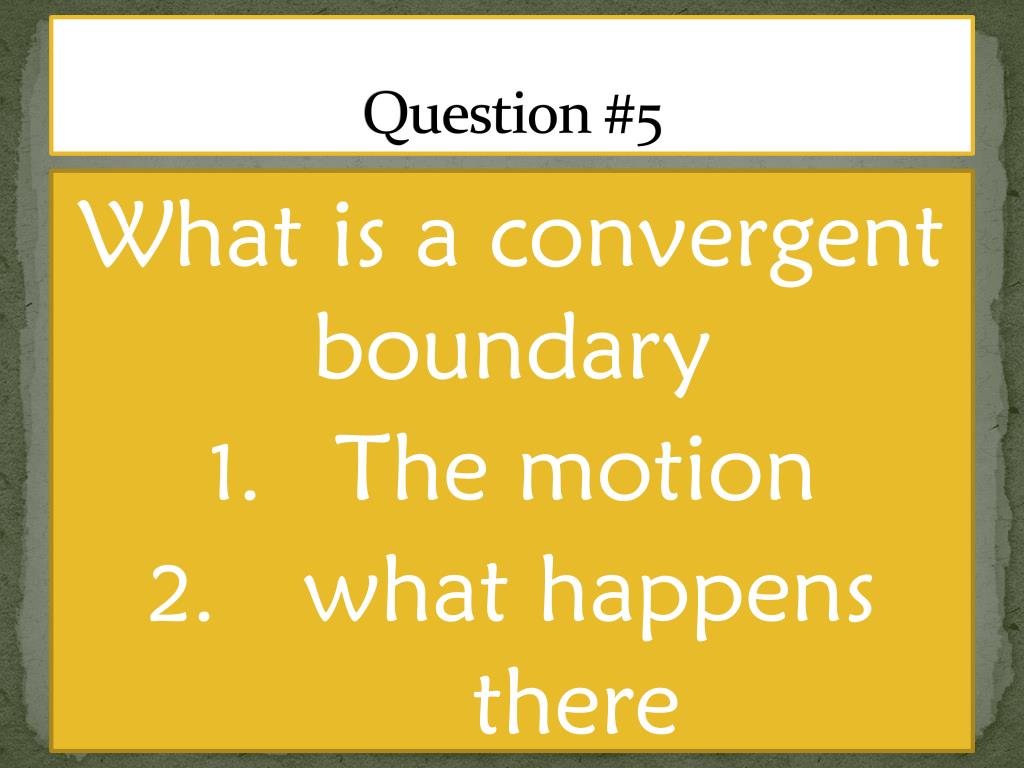 Question #5

What is a convergent boundary

1. The motion
2. what happens there